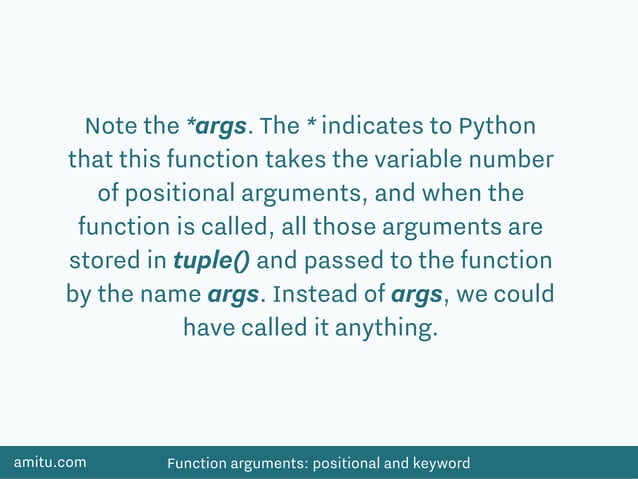 Note the *args. The * indicates to Python that this function takes the variable number of positional arguments, and when the function is called, all those arguments are stored in tuple() and passed to the function by the name args. Instead of args, we could have called it anything.

amitu.com

Function arguments: positional and keyword